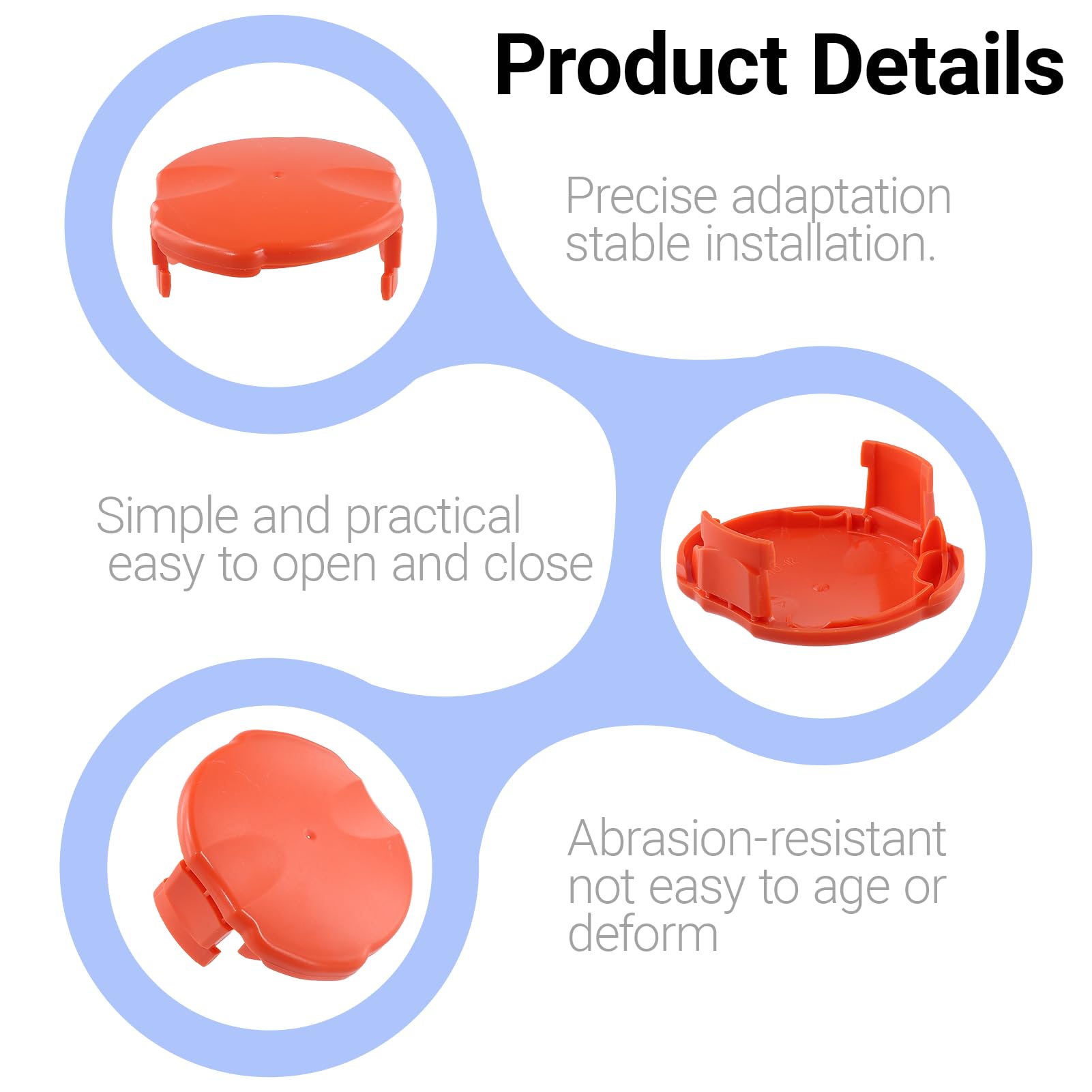 Product Details

Precise adaptation stable installation.

Simple and practical easy to open and close

Abrasion-resistant not easy to age or deform